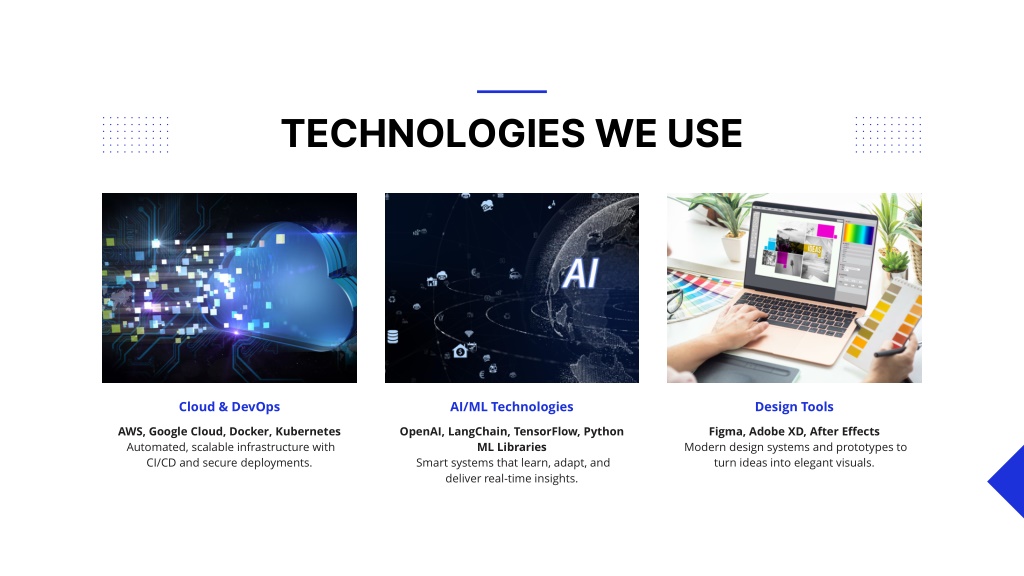 TECHNOLOGIES WE USE

AI

Cloud & DevOps

AWS, Google Cloud, Docker, Kubernetes
Automated, scalable infrastructure with CI/CD and secure deployments.

AI/ML Technologies

OpenAI, LangChain, TensorFlow, Python ML Libraries
Smart systems that learn, adapt, and deliver real-time insights.

Design Tools

Figma, Adobe XD, After Effects
Modern design systems and prototypes to turn ideas into elegant visuals.